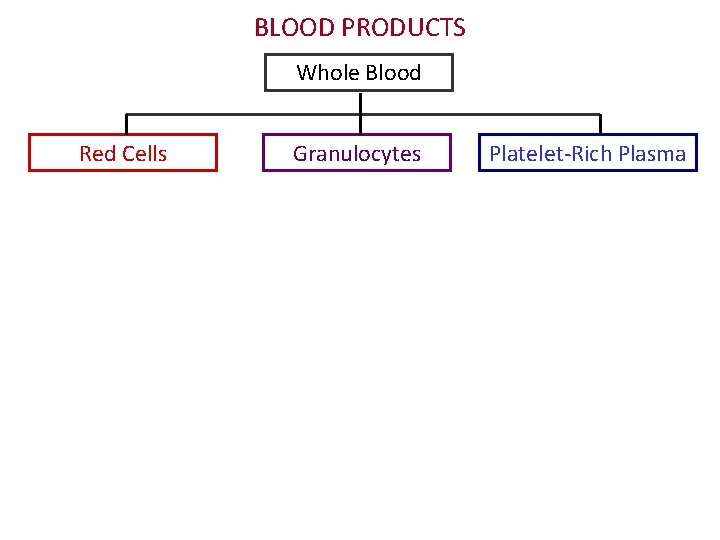 BLOOD PRODUCTS

Whole Blood

Red Cells

Granulocytes

Platelet-Rich Plasma